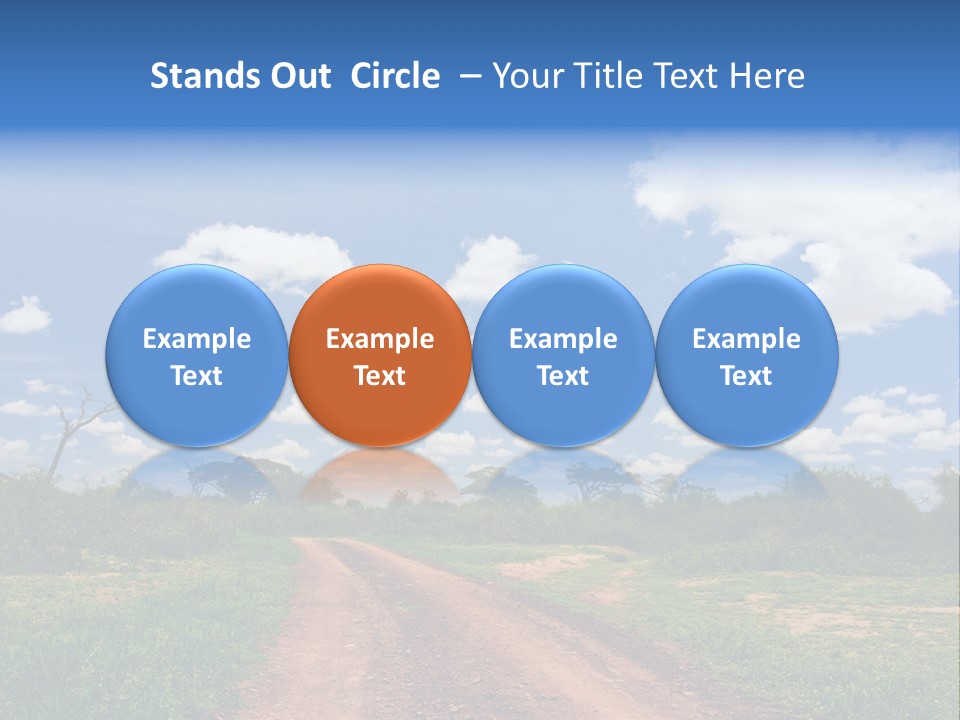 Stands Out Circle – Your Title Text Here

Example Text

Example Text

Example Text

Example Text